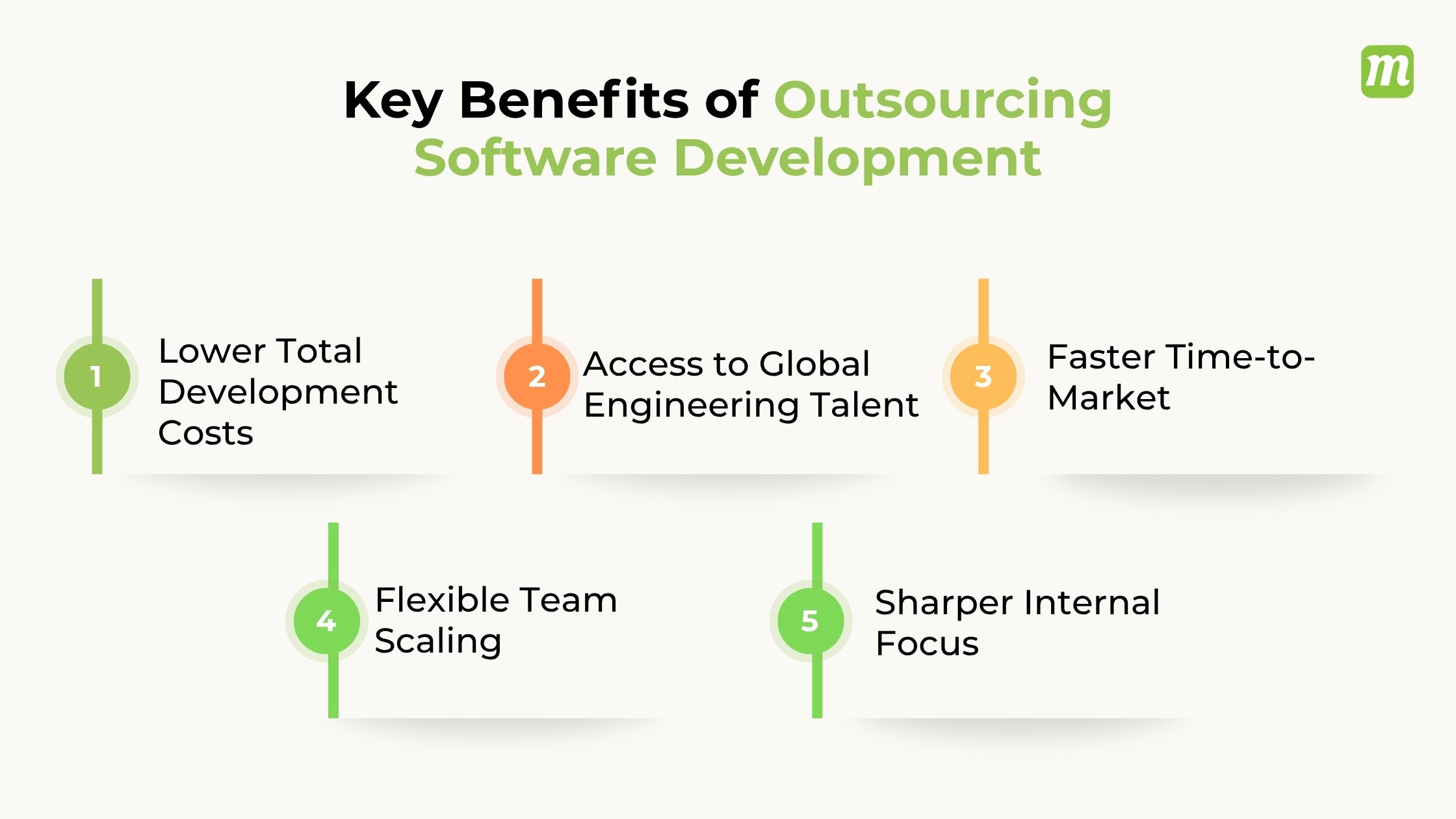 m

Key Benefits of Outsourcing Software Development

1
Lower Total Development Costs

2
Access to Global Engineering Talent

3
Faster Time-to-Market

4
Flexible Team Scaling

5
Sharper Internal Focus